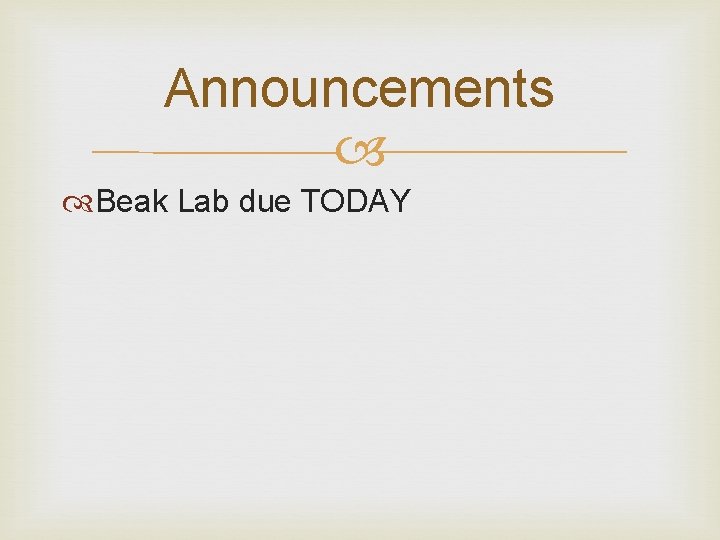 Announcements

Beak Lab due TODAY